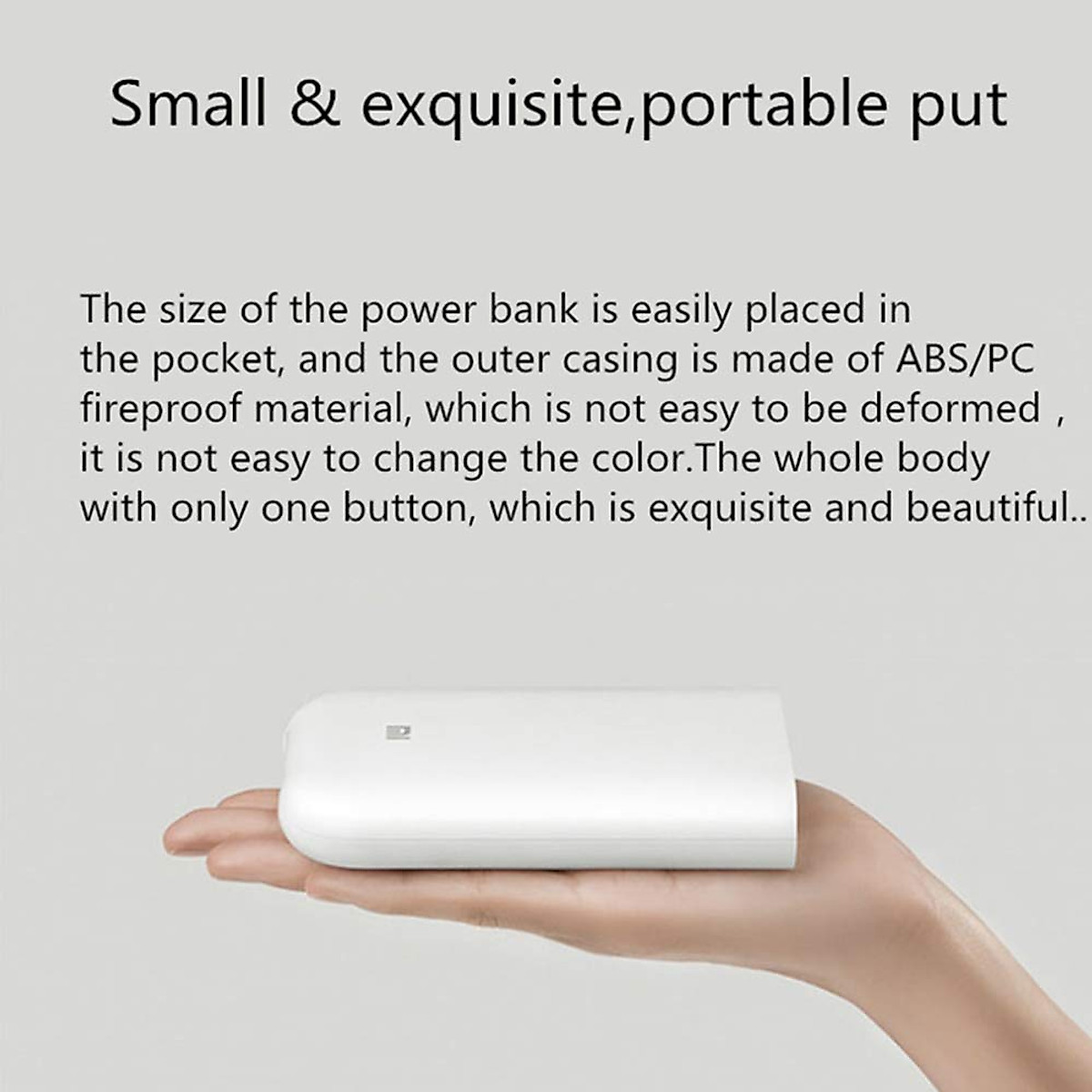 Small & exquisite,portable put

The size of the power bank is easily placed in the pocket, and the outer casing is made of ABS/PC fireproof material, which is not easy to be deformed , it is not easy to change the color.The whole body with only one button, which is exquisite and beautiful..